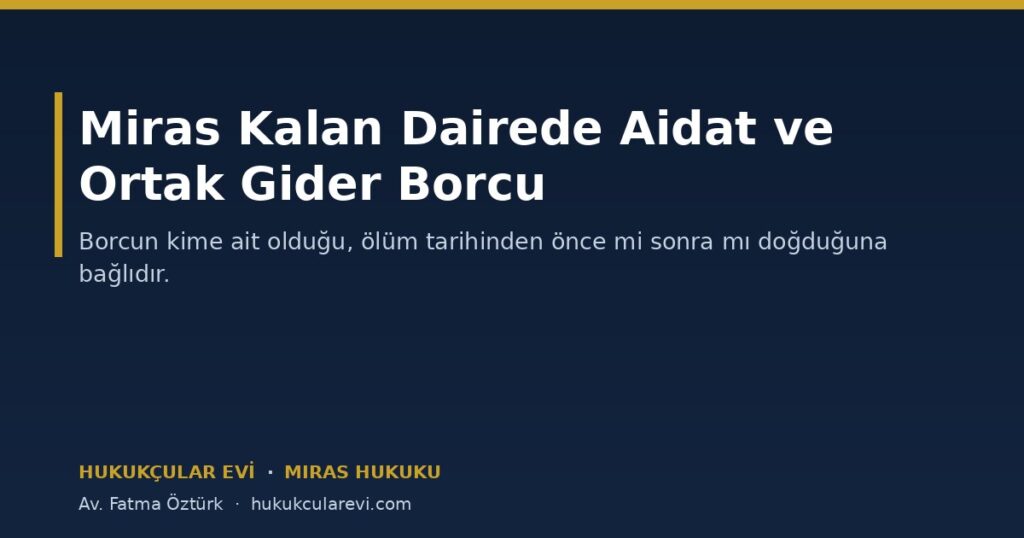 Miras Kalan Dairede Aidat ve Ortak Gider Borcu

Borcun kime ait olduğu, ölüm tarihinden önce mi sonra mı doğduğuna bağlıdır.

HUKUKÇULAR EVİ · MIRAS HUKUKU

Av. Fatma Öztürk · hukukcularevi.com